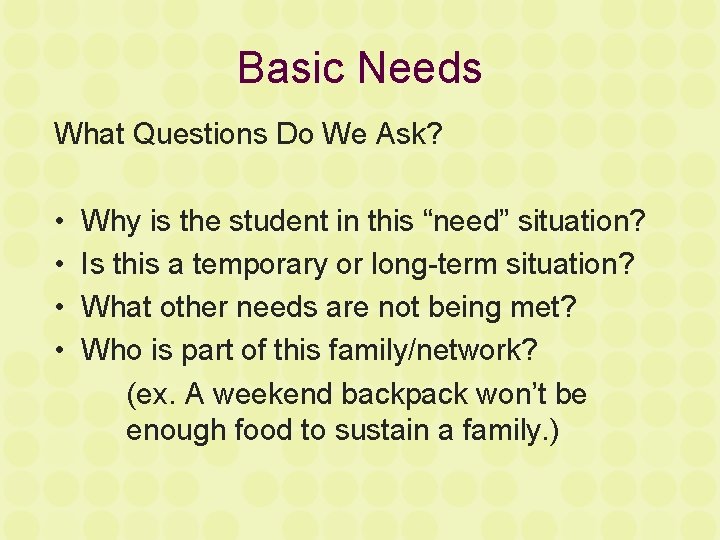 Basic Needs

What Questions Do We Ask?

• Why is the student in this “need” situation?
• Is this a temporary or long-term situation?
• What other needs are not being met?
• Who is part of this family/network?

(ex. A weekend backpack won’t be enough food to sustain a family.)